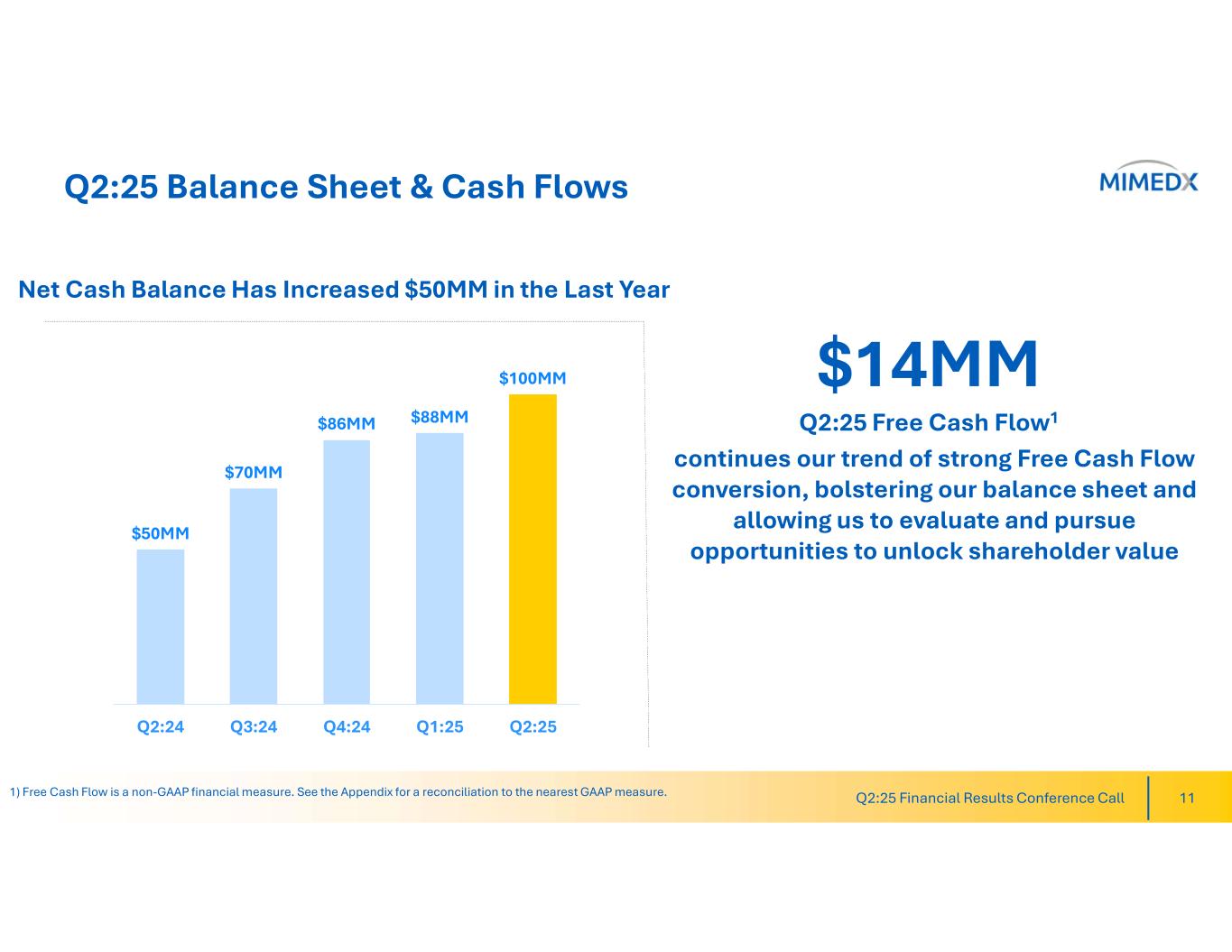 Q2:25 Balance Sheet & Cash Flows

MIMEDX

Net Cash Balance Has Increased $50MM in the Last Year

$50MM
$70MM
$86MM
$88MM
$100MM

Q2:24
Q3:24
Q4:24
Q1:25
Q2:25

$14MM

Q2:25 Free Cash Flow$^1$

continues our trend of strong Free Cash Flow conversion, bolstering our balance sheet and allowing us to evaluate and pursue opportunities to unlock shareholder value

1) Free Cash Flow is a non-GAAP financial measure. See the Appendix for a reconciliation to the nearest GAAP measure.

Q2:25 Financial Results Conference Call

11